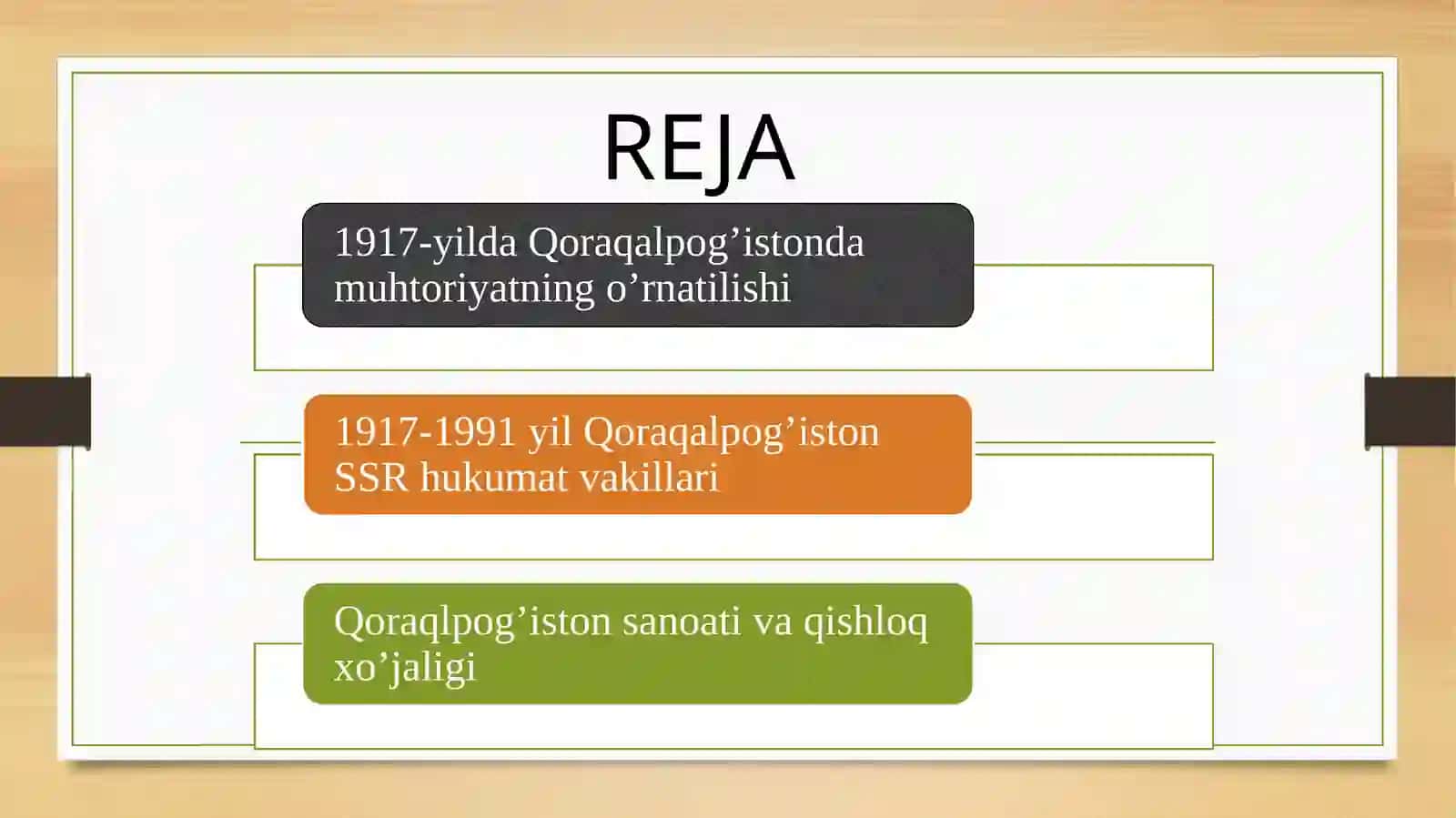 REJA

1917-yilda Qoraqalpog’istonda muhtoriyatning o’rnatilishi

1917-1991 yil Qoraqalpog’iston SSR hukumat vakillari

Qoraqlpog’iston sanoati va qishloq xo’jaligi